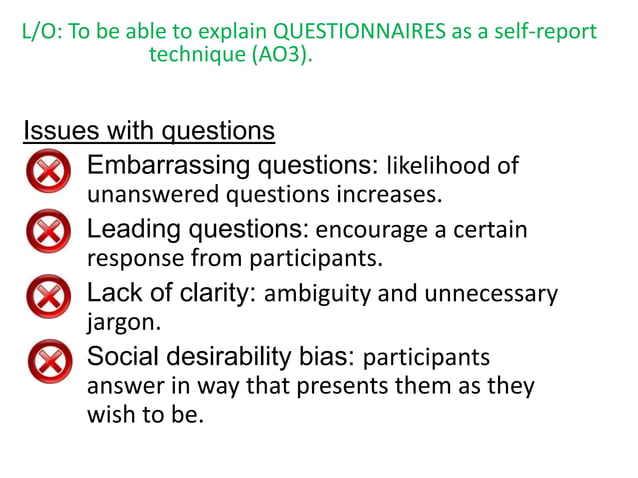 L/O: To be able to explain QUESTIONNAIRES as a self-report technique (AO3).

Issues with questions

Embarrassing questions: likelihood of unanswered questions increases.

Leading questions: encourage a certain response from participants.

Lack of clarity: ambiguity and unnecessary jargon.

Social desirability bias: participants answer in way that presents them as they wish to be.